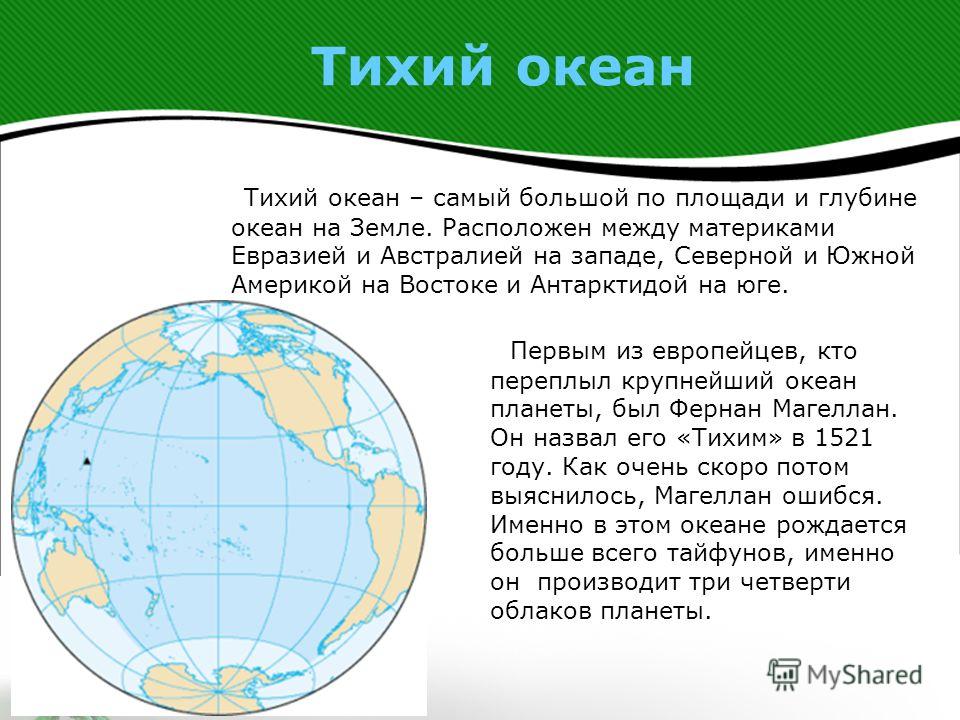 Тихий океан

Тихий океан – самый большой по площади и глубине океан на Земле. Расположен между материками Евразией и Австралией на западе, Северной и Южной Америкой на Востоке и Антарктидой на юге.

Первым из европейцев, кто переплыл крупнейший океан планеты, был Фернан Магеллан. Он назвал его «Тихим» в 1521 году. Как очень скоро потом выяснилось, Магеллан ошибся. Именно в этом океане рождается больше всего тайфунов, именно он производит три четверти облаков планеты.

MyShared